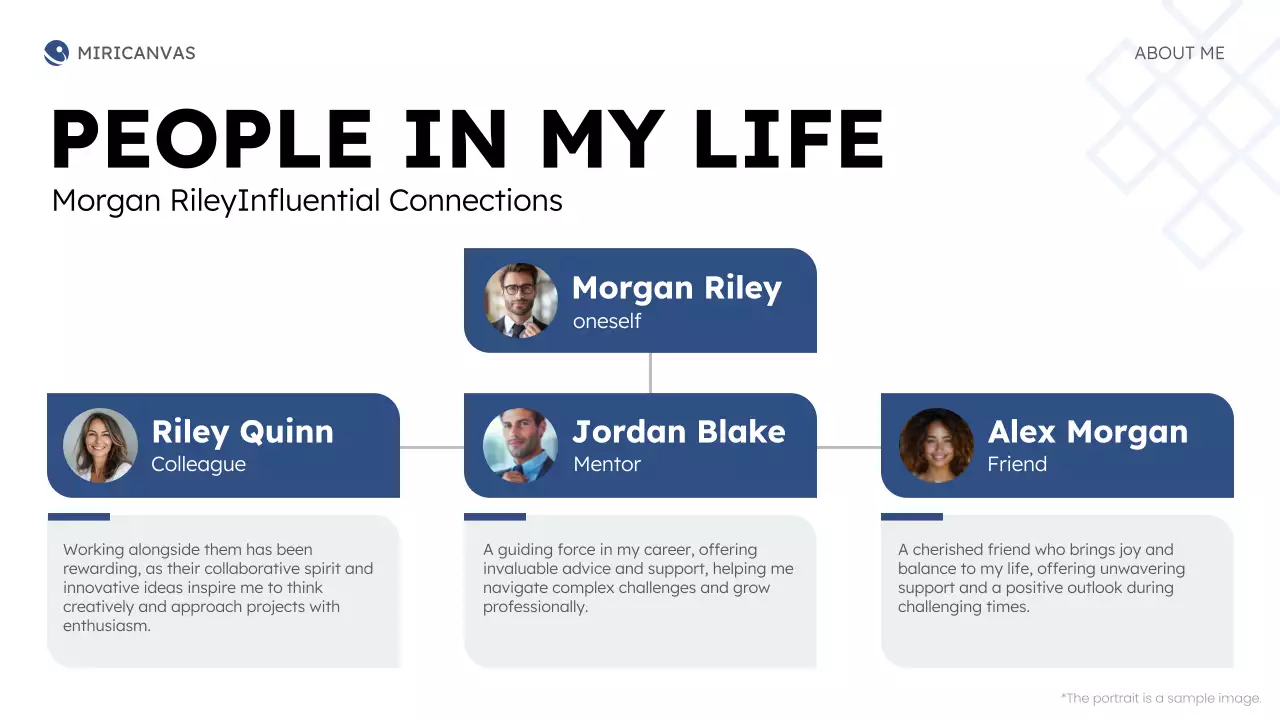 MIRICANVAS

ABOUT ME

PEOPLE IN MY LIFE

Morgan RileyInfluential Connections

Morgan Riley
oneself

Riley Quinn
Colleague

Jordan Blake
Mentor

Alex Morgan
Friend

Working alongside them has been rewarding, as their collaborative spirit and innovative ideas inspire me to think creatively and approach projects with enthusiasm.

A guiding force in my career, offering invaluable advice and support, helping me navigate complex challenges and grow professionally.

A cherished friend who brings joy and balance to my life, offering unwavering support and a positive outlook during challenging times.

*The portrait is a sample image.